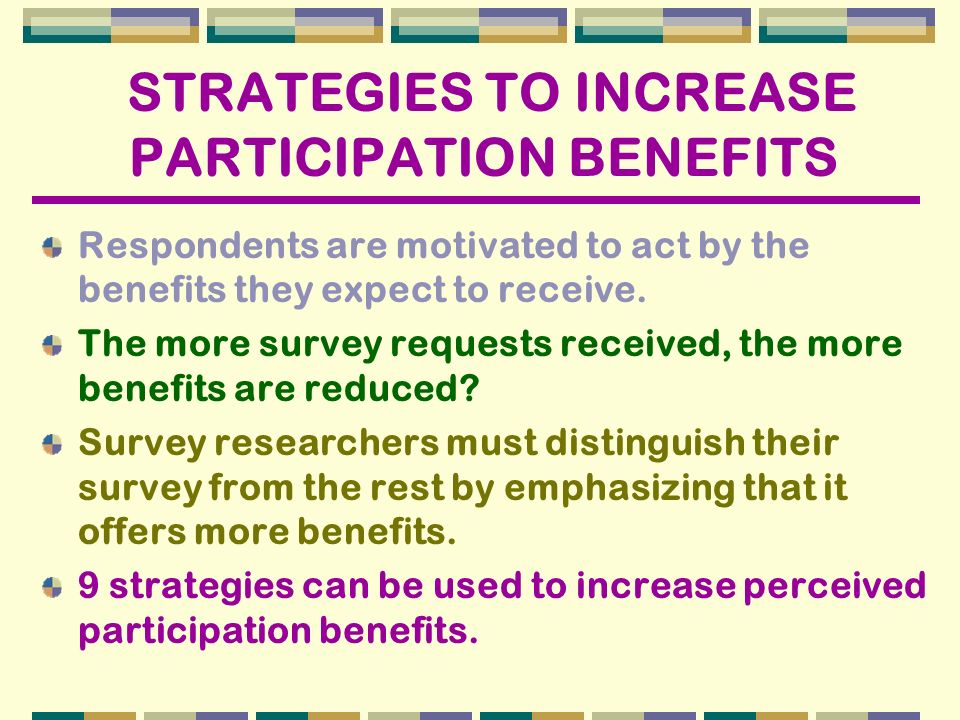 STRATEGIES TO INCREASE PARTICIPATION BENEFITS

Respondents are motivated to act by the benefits they expect to receive.

The more survey requests received, the more benefits are reduced?

Survey researchers must distinguish their survey from the rest by emphasizing that it offers more benefits.

9 strategies can be used to increase perceived participation benefits.